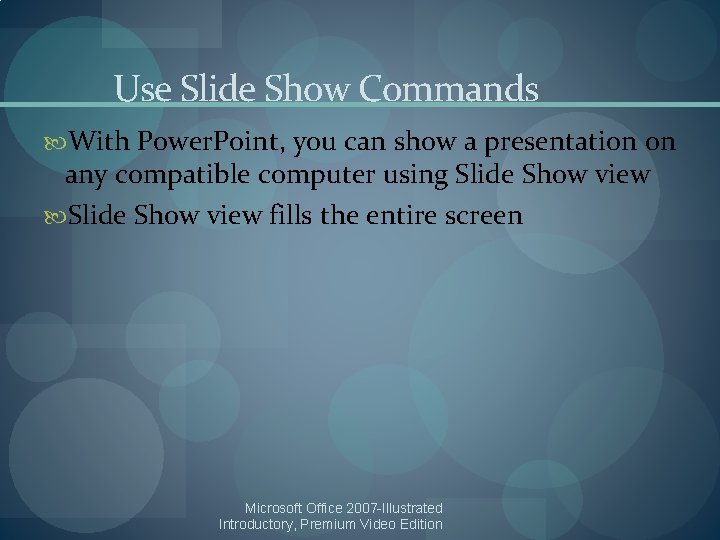 Use Slide Show Commands

With PowerPoint, you can show a presentation on any compatible computer using Slide Show view

Slide Show view fills the entire screen

Microsoft Office 2007-Illustrated Introductory, Premium Video Edition